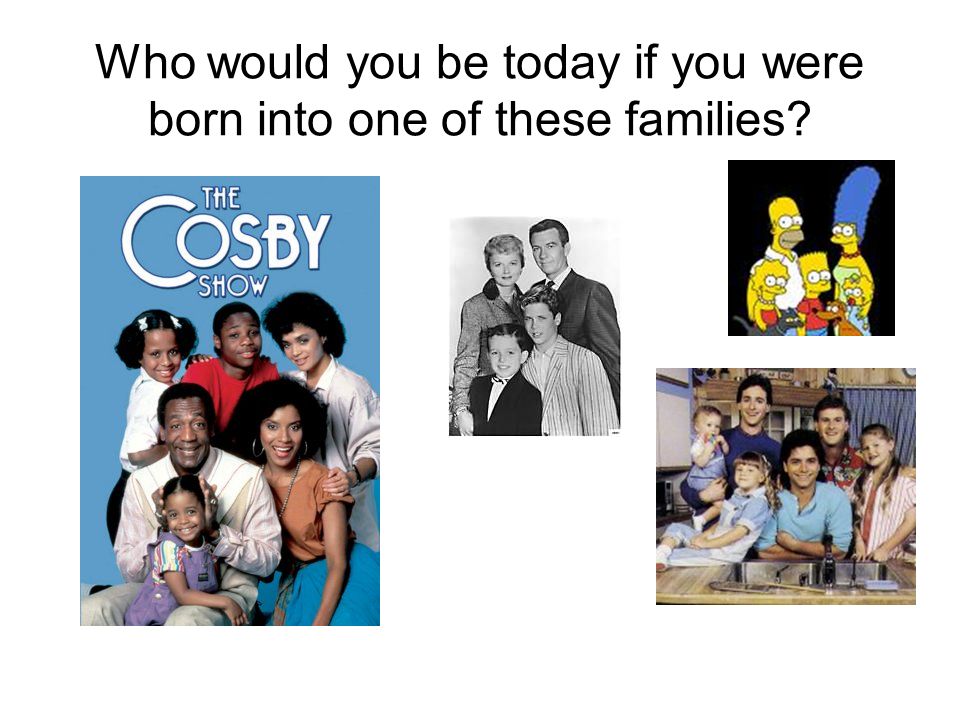 Who would you be today if you were born into one of these families?

THE COSBY SHOW